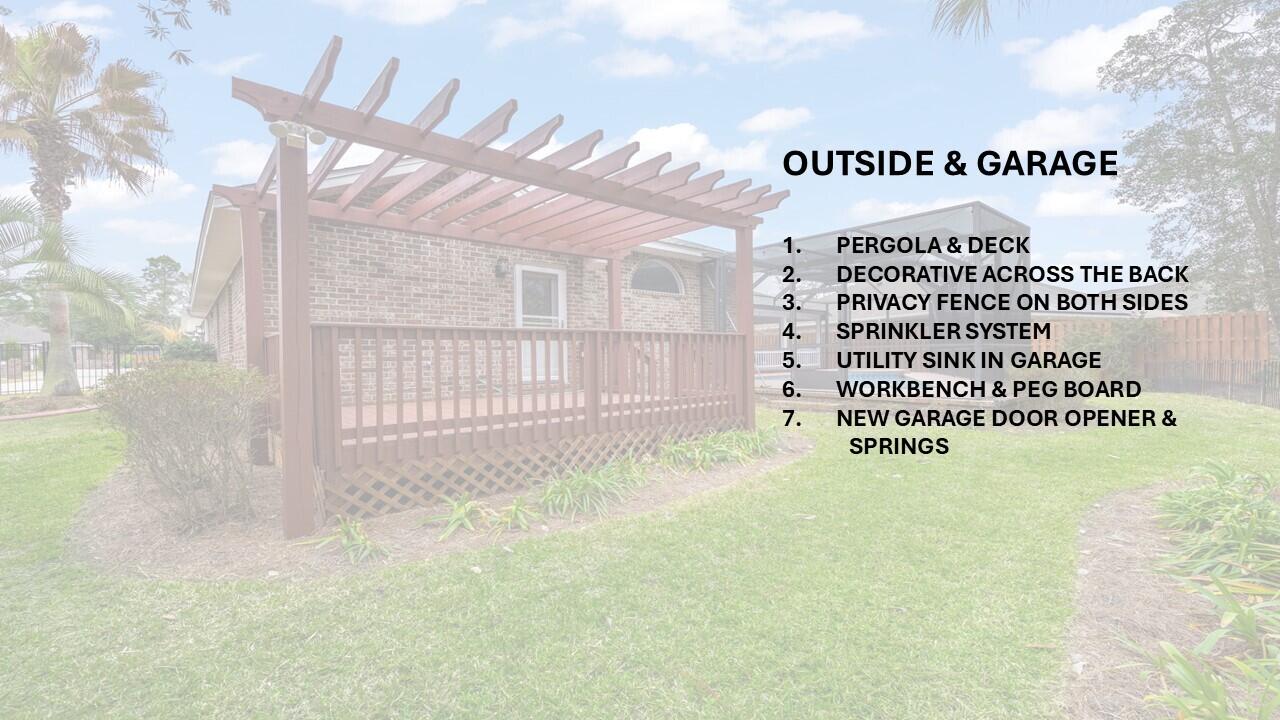 OUTSIDE & GARAGE

1. PERGOLA & DECK
2. DECORATIVE ACROSS THE BACK
3. PRIVACY FENCE ON BOTH SIDES
4. SPRINKLER SYSTEM
5. UTILITY SINK IN GARAGE
6. WORKBENCH & PEG BOARD
7. NEW GARAGE DOOR OPENER & SPRINGS